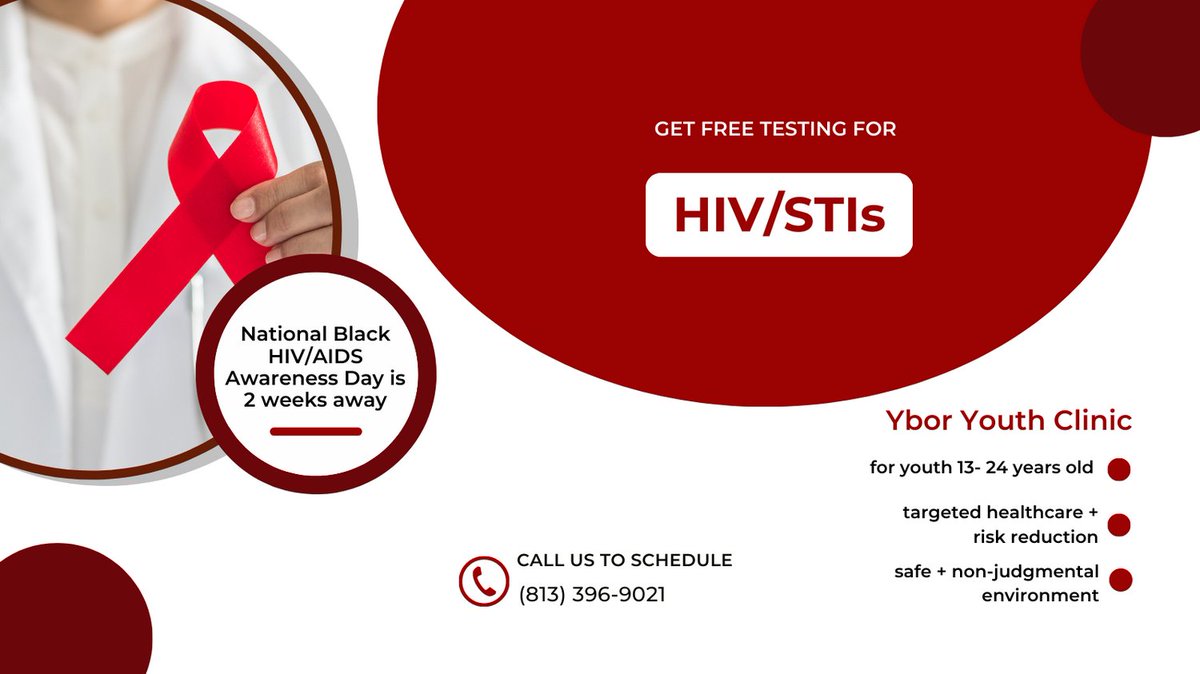 GET FREE TESTING FOR

HIV/STIs

National Black HIV/AIDS Awareness Day is 2 weeks away

Ybor Youth Clinic

for youth 13- 24 years old

targeted healthcare + risk reduction

safe + non-judgmental environment

CALL US TO SCHEDULE
(813) 396-9021